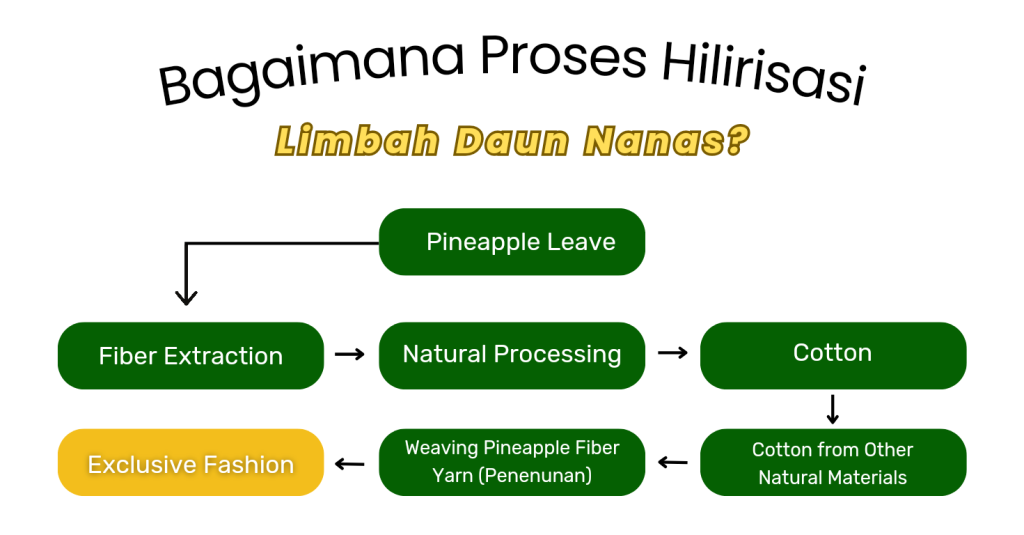 Bagaimana Proses Hilirisasi
Limbah Daun Nanas?

Pineapple Leave

Fiber Extraction

Natural Processing

Cotton

Cotton from Other Natural Materials

Weaving Pineapple Fiber Yarn (Penenunan)

Exclusive Fashion